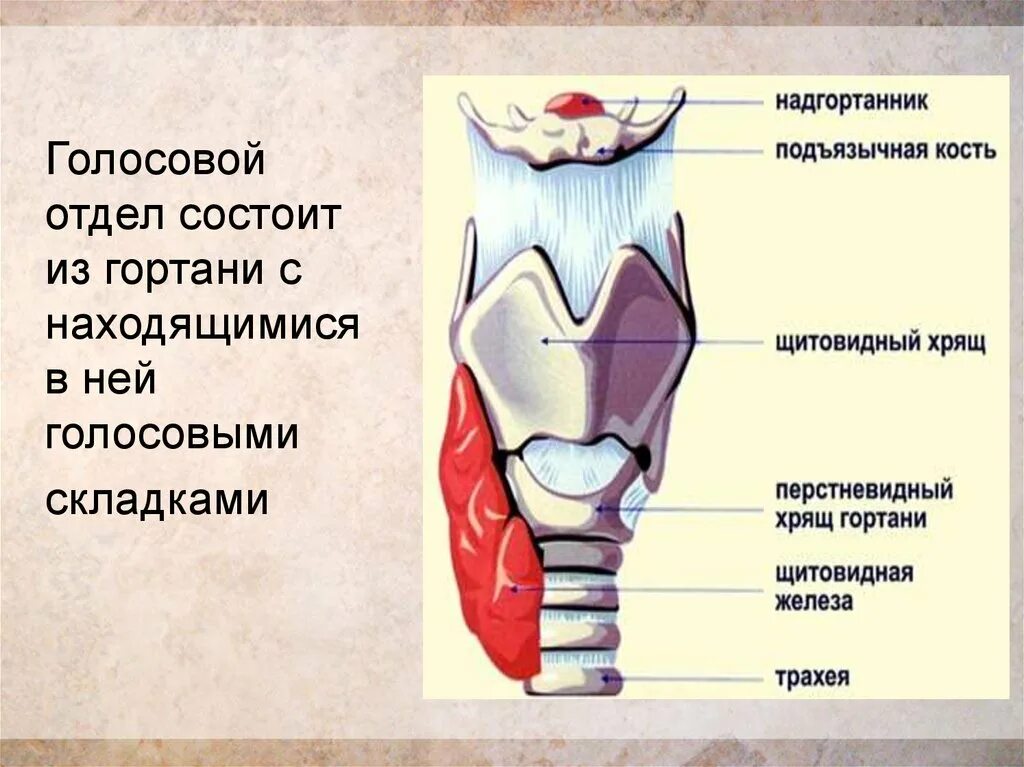 Голосовой отдел состоит из гортани с находящимися в ней голосовыми складками

надгортанник

подъязычная кость

щитовидный хрящ

перстневидный хрящ гортани

щитовидная железа

трахея